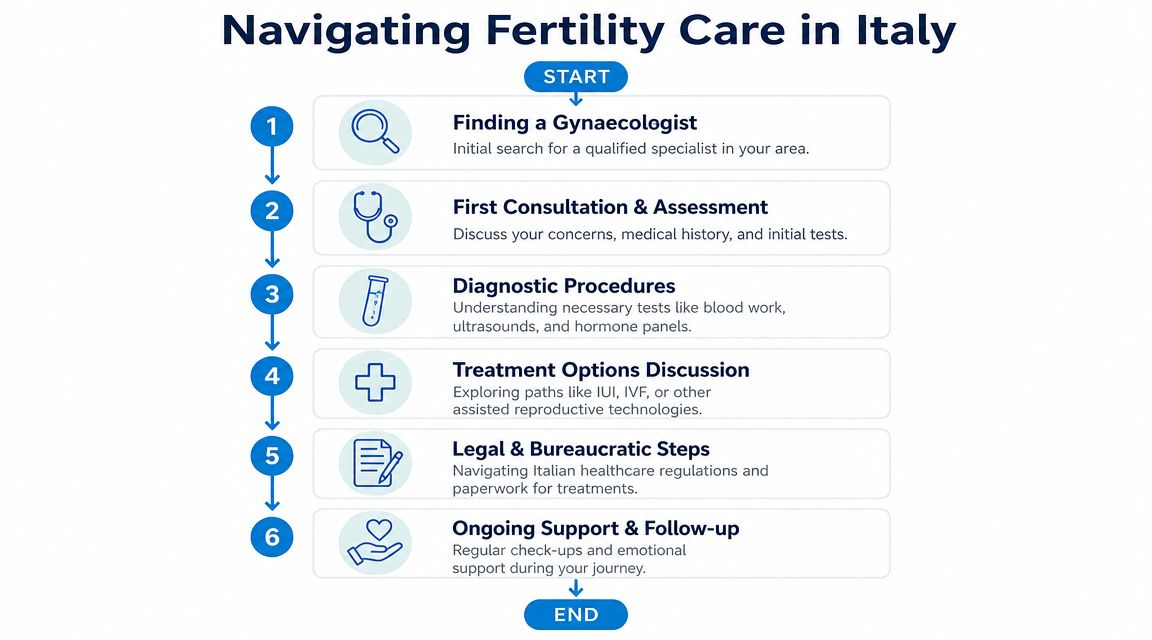 Navigating Fertility Care in Italy

START

1

Finding a Gynaecologist

Initial search for a qualified specialist in your area.

2

First Consultation & Assessment

Discuss your concerns, medical history, and initial tests.

3

Diagnostic Procedures

Understanding necessary tests like blood work, ultrasounds, and hormone panels.

4

Treatment Options Discussion

Exploring paths like IUI, IVF, or other assisted reproductive technologies.

5

Legal & Bureaucratic Steps

Navigating Italian healthcare regulations and paperwork for treatments.

6

Ongoing Support & Follow-up

Regular check-ups and emotional support during your journey.

END